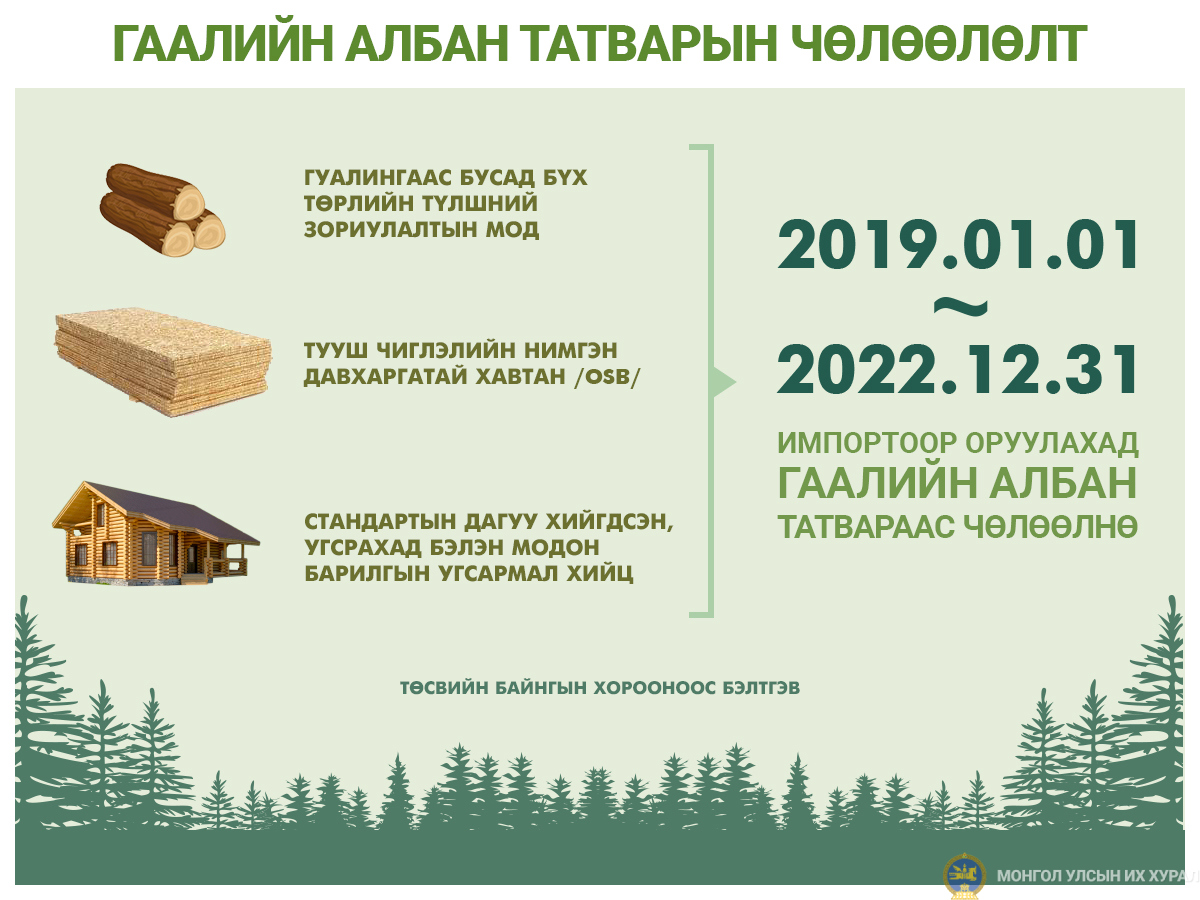 ГААЛИЙН АЛБАН ТАТВАРЫН ЧӨЛӨӨЛӨЛТ

ГУАЛИНГААС БУСАД БҮХ ТӨРЛИЙН ТҮЛШНИЙ ЗОРИУЛАЛТЫН МОД

ТУУШ ЧИГЛЭЛИЙН НИМГЭН ДАВХАРГАТАЙ ХАВТАН /OSB/

СТАНДАРТЫН ДАГУУ ХИЙГДСЭН, УГСРАХАД БЭЛЭН МОДОН БАРИЛГЫН УГСАРМАЛ ХИЙЦ

2019.01.01
~
2022.12.31

ИМПОРТООР ОРУУЛАХАД ГААЛИЙН АЛБАН ТАТВАРААС ЧӨЛӨӨЛНӨ

ТӨСВИЙН БАЙНГЫН ХОРООНООС БЭЛТГЭВ

МОНГОЛ УЛСЫН ИХ ХУРАЛ